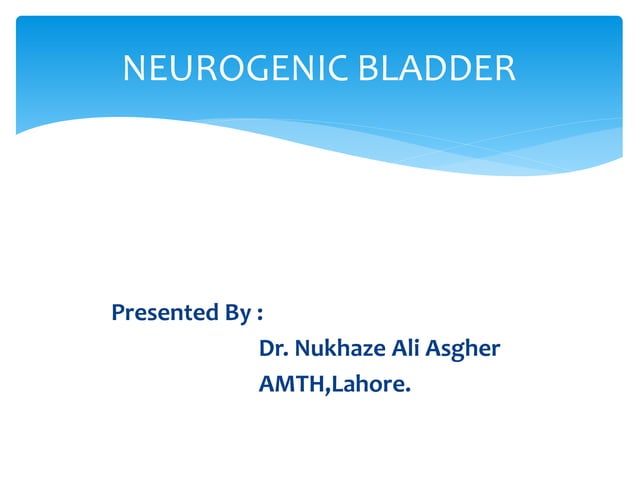 NEUROGENIC BLADDER

Presented By :
Dr. Nukhaze Ali Asgher
AMTH,Lahore.